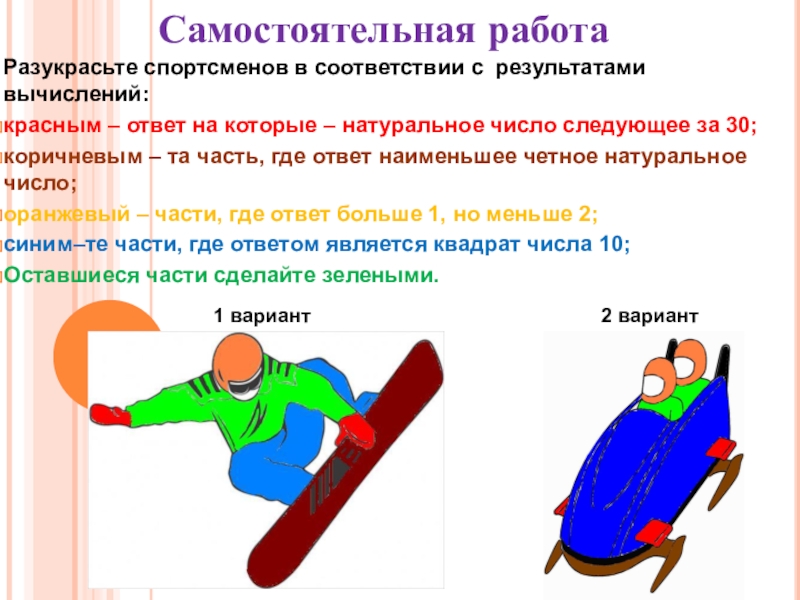 Самостоятельная работа

Разукрасьте спортсменов в соответствии с результатами вычислений:

красным – ответ на которые – натуральное число следующее за 30;

коричневым – та часть, где ответ наименьшее четное натуральное число;

оранжевый – части, где ответ больше 1, но меньше 2;

синим–те части, где ответом является квадрат числа 10;

Оставшиеся части сделайте зелеными.

1 вариант

2 вариант